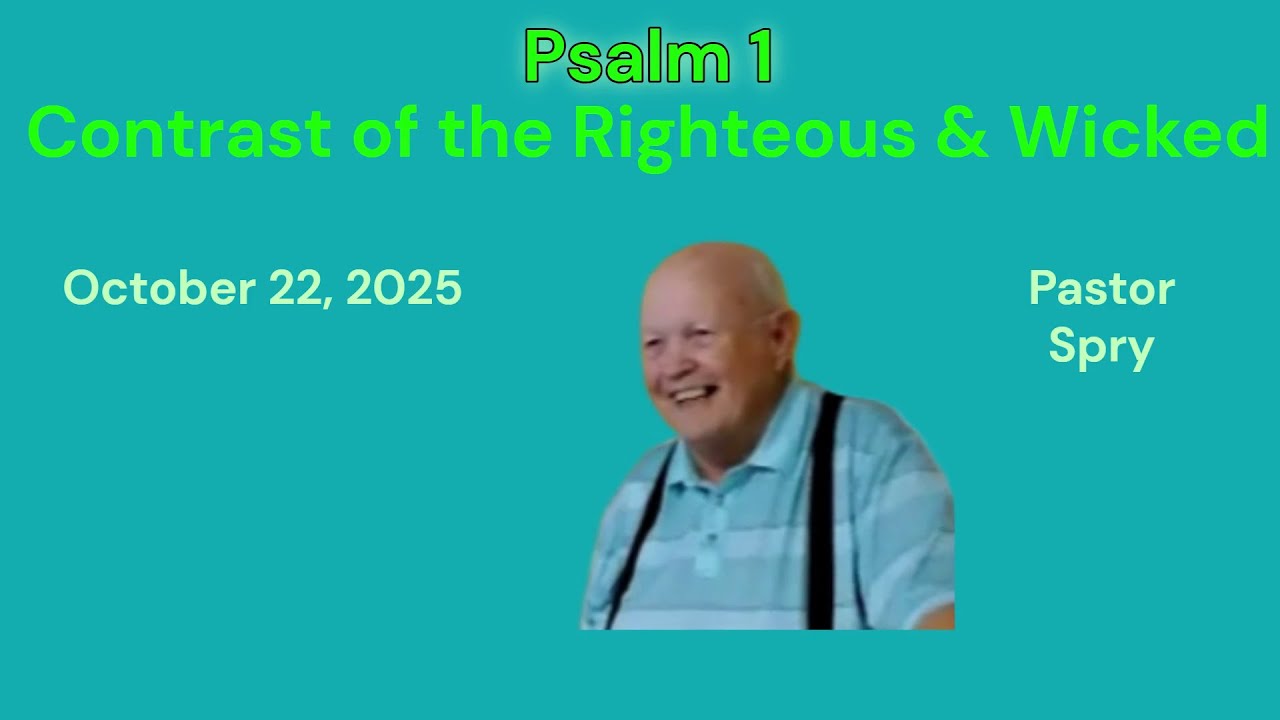 Psalm 1
Contrast of the Righteous & Wicked

October 22, 2025

Pastor Spry